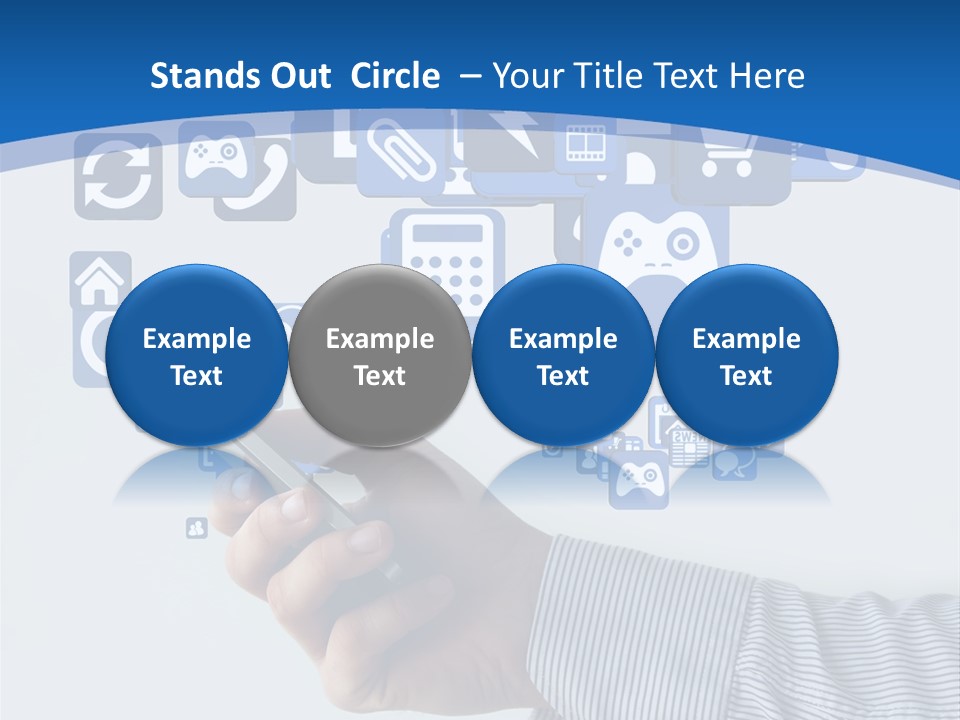 Stands Out Circle – Your Title Text Here

Example Text

Example Text

Example Text

Example Text